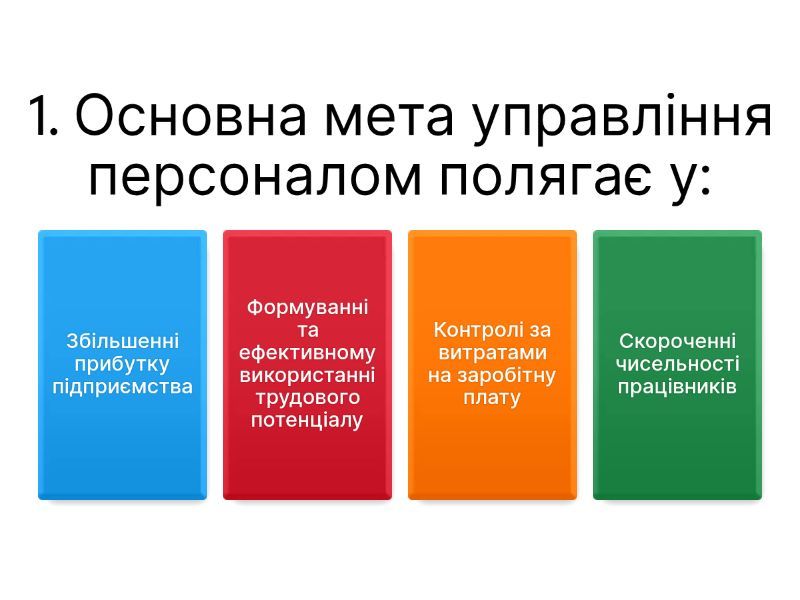 1. Основна мета управління персоналом полягає у:

Збільшенні прибутку підприємства

Формуванні та ефективному використанні трудового потенціалу

Контролі за витратами на заробітну плату

Скороченні чисельності працівників